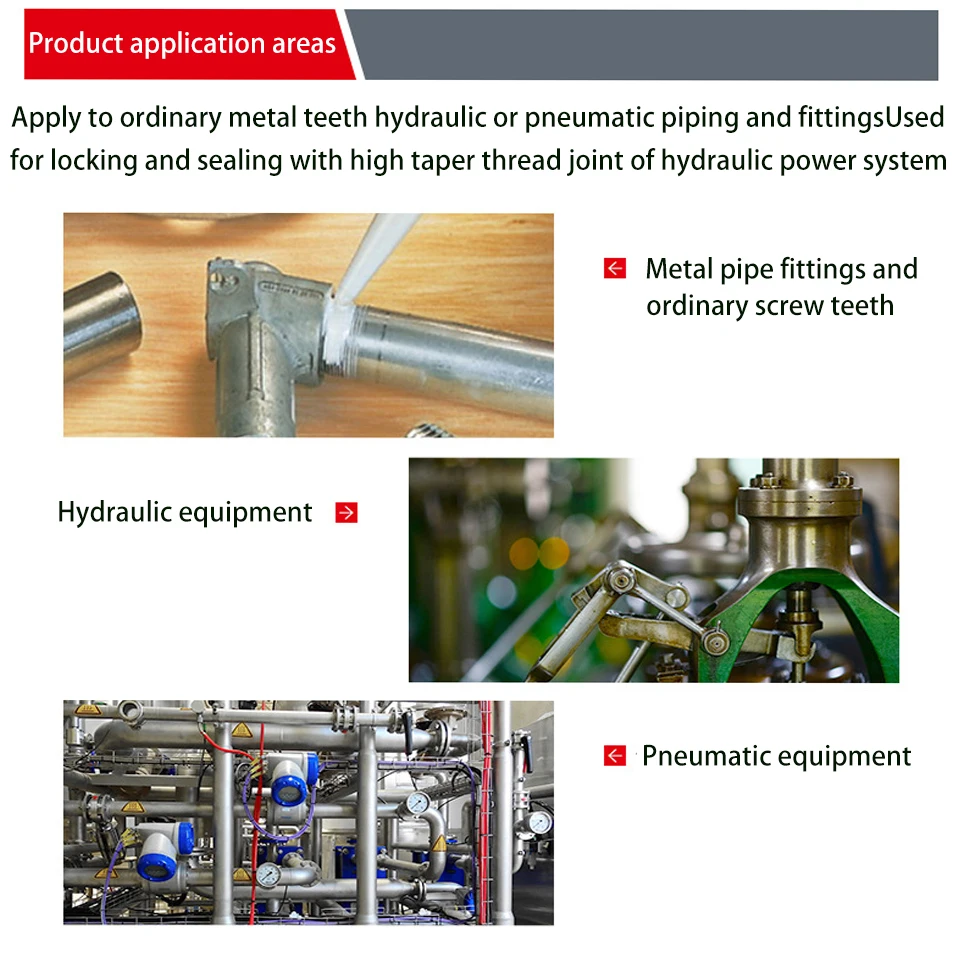 Product application areas

Apply to ordinary metal teeth hydraulic or pneumatic piping and fittingsUsed for locking and sealing with high taper thread joint of hydraulic power system

Metal pipe fittings and ordinary screw teeth

Hydraulic equipment

Pneumatic equipment